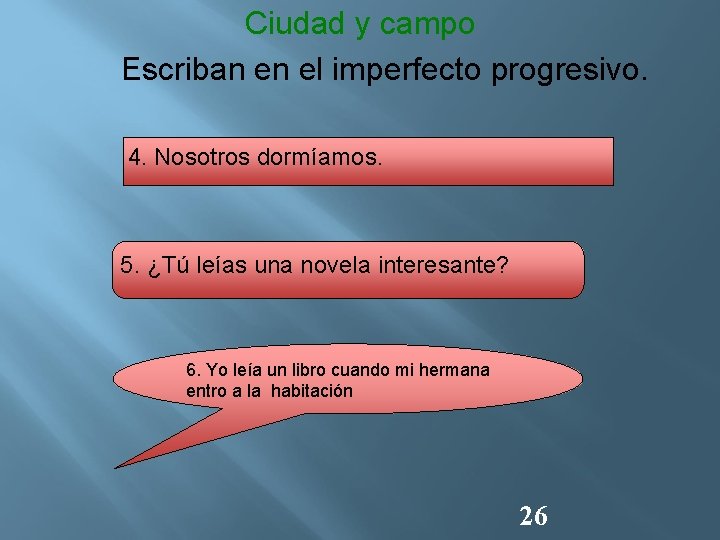 Ciudad y campo

Escriban en el imperfecto progresivo.

4. Nosotros dormíamos.

5. ¿Tú leías una novela interesante?

6. Yo leía un libro cuando mi hermana entro a la habitación

26